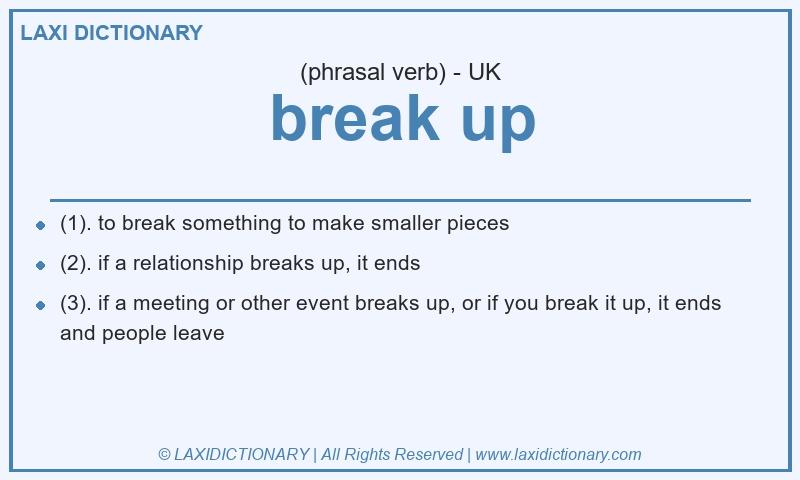 LAXI DICTIONARY

(phrasal verb) - UK

break up

- (1). to break something to make smaller pieces
- (2). if a relationship breaks up, it ends
- (3). if a meeting or other event breaks up, or if you break it up, it ends and people leave

© LAXIDICTIONARY | All Rights Reserved | www.laxidictionary.com